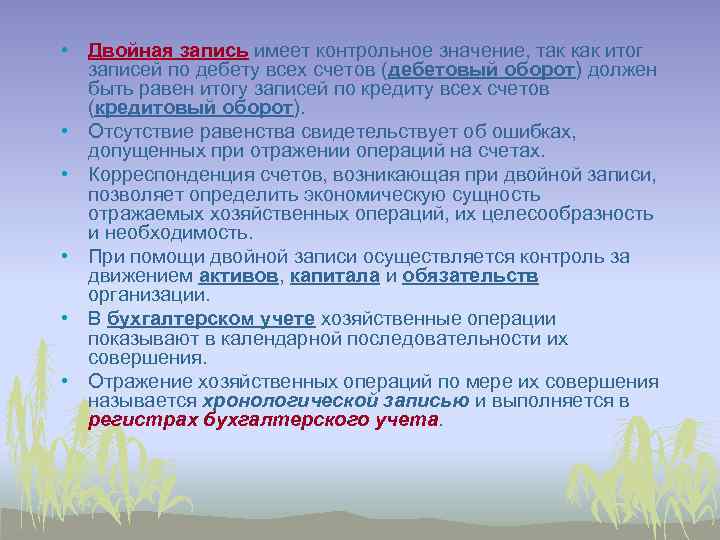 • Двойная запись имеет контрольное значение, так как итог записей по дебету всех счетов (дебетовый оборот) должен быть равен итогу записей по кредиту всех счетов (кредитовый оборот).

• Отсутствие равенства свидетельствует об ошибках, допущенных при отражении операций на счетах.

• Корреспонденция счетов, возникающая при двойной записи, позволяет определить экономическую сущность отражаемых хозяйственных операций, их целесообразность и необходимость.

• При помощи двойной записи осуществляется контроль за движением активов, капитала и обязательств организации.

• В бухгалтерском учете хозяйственные операции показывают в календарной последовательности их совершения.

• Отражение хозяйственных операций по мере их совершения называется хронологической записью и выполняется в регистрах бухгалтерского учета.